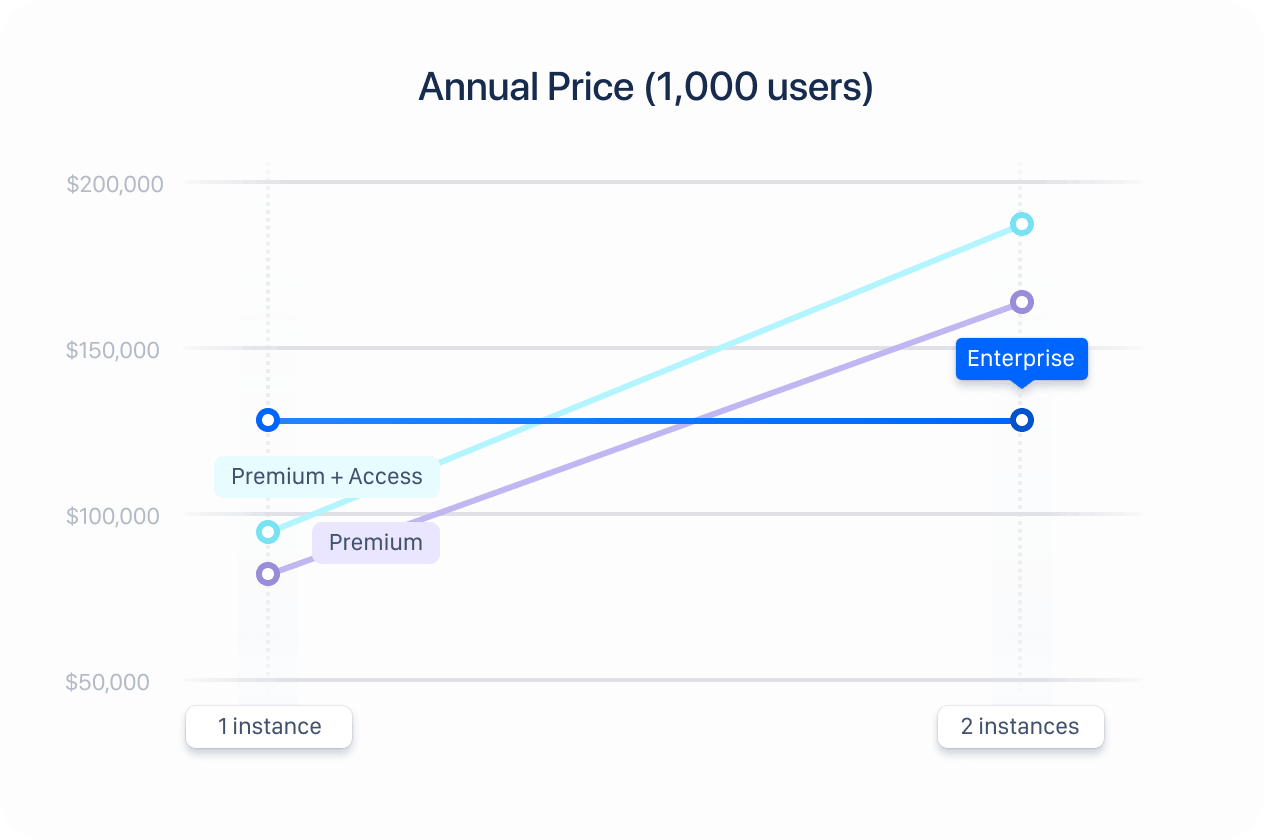 Annual Price (1,000 users)

$200,000

$150,000

$100,000

$50,000

Enterprise

Premium + Access

Premium

1 instance

2 instances